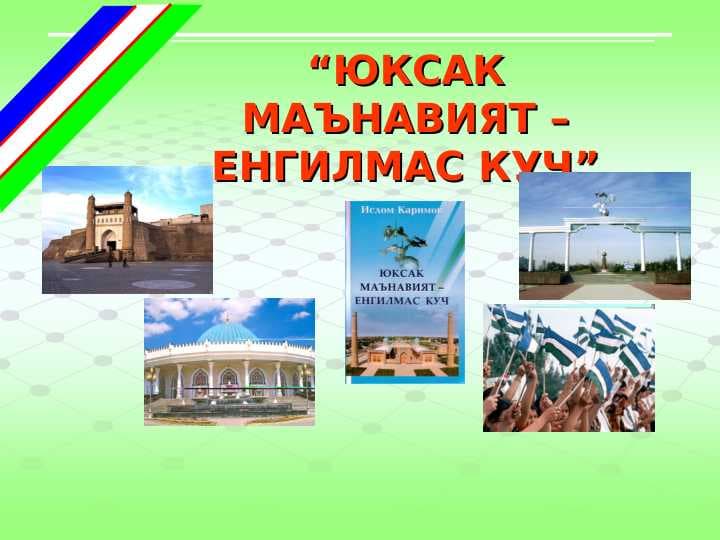 “ЮКСАК МАЪНАВИЯТ – ЕНГИЛМАС КУЧ”

Ислом Каримов

ЮКСАК МАЪНАВИЯТ – ЕНГИЛМАС КУЧ